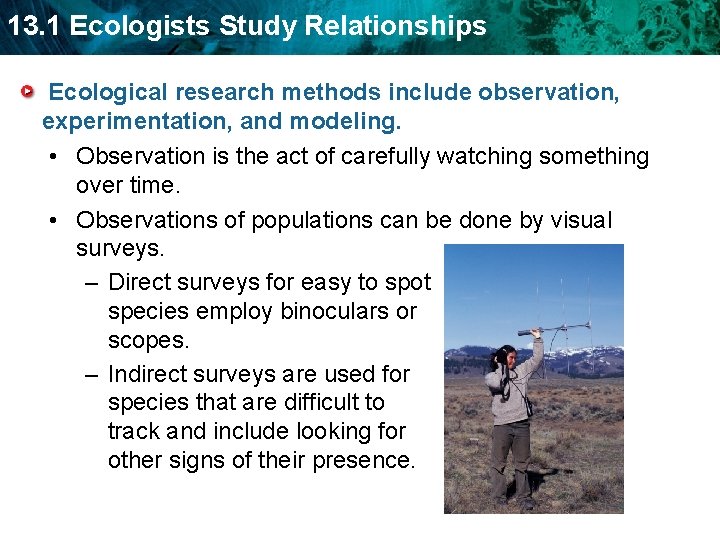 13.1 Ecologists Study Relationships

Ecological research methods include observation, experimentation, and modeling.

• Observation is the act of carefully watching something over time.

• Observations of populations can be done by visual surveys.

– Direct surveys for easy to spot species employ binoculars or scopes.

– Indirect surveys are used for species that are difficult to track and include looking for other signs of their presence.